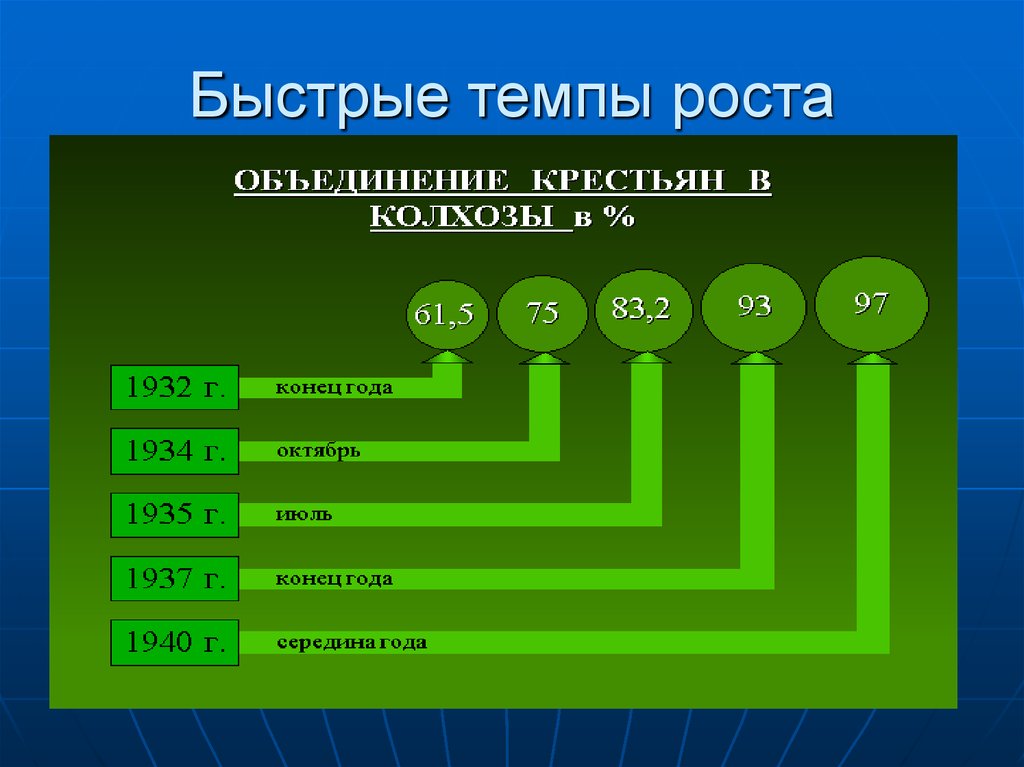 Быстрые темпы роста

ОБЪЕДИНЕНИЕ КРЕСТЬЯН В КОЛХОЗЫ в %

61,5

75

83,2

93

97

1932 г. конец года

1934 г. октябрь

1935 г. июль

1937 г. конец года

1940 г. середина года